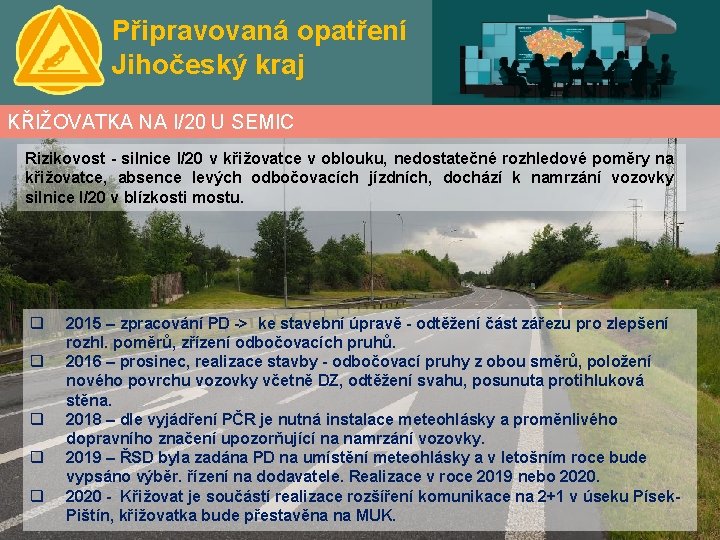 Připravovaná opatření
Jihočeský kraj

KŘIŽOVATKA NA I/20 U SEMIC

Rizikovost - silnice I/20 v křižovatce v oblouku, nedostatečné rozhledové poměry na křižovatce, absence levých odbočovacích jízdních, dochází k namrzání vozovky silnice I/20 v blízkosti mostu.

❑ 2015 – zpracování PD -> ke stavební úpravě - odtěžení část zářezu pro zlepšení rozhl. poměrů, zřízení odbočovacích pruhů.
❑ 2016 – prosinec, realizace stavby - odbočovací pruhy z obou směrů, položení nového povrchu vozovky včetně DZ, odtěžení svahu, posunuta protihluková stěna.
❑ 2018 – dle vyjádření PČR je nutná instalace meteohlásky a proměnlivého dopravního značení upozorňující na namrzání vozovky.
❑ 2019 – ŘSD byla zadána PD na umístění meteohlásky a v letošním roce bude vypsáno výběr. řízení na dodavatele. Realizace v roce 2019 nebo 2020.
❑ 2020 - Křižovat je součástí realizace rozšíření komunikace na 2+1 v úseku Písek-Pištín, křižovatka bude přestavěna na MUK.